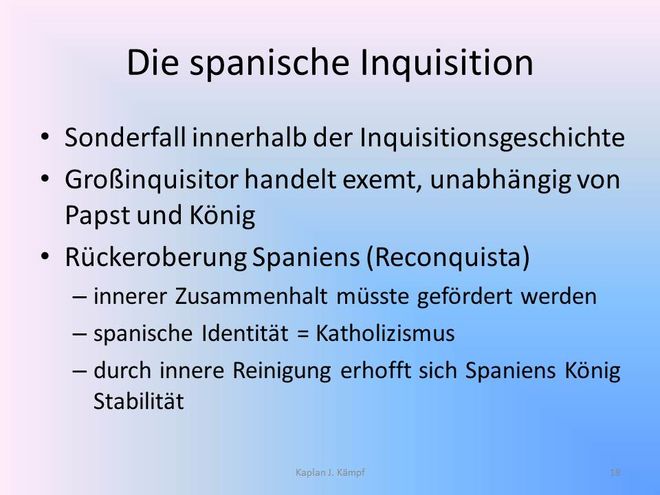 Die spanische Inquisition

• Sonderfall innerhalb der Inquisitionsgeschichte
• Großinquisitor handelt exemt, unabhängig von Papst und König
• Rückeroberung Spaniens (Reconquista)
– innerer Zusammenhalt müsste gefördert werden
– spanische Identität = Katholizismus
– durch innere Reinigung erhofft sich Spaniens König Stabilität

Kaplan J. Kämpf

18